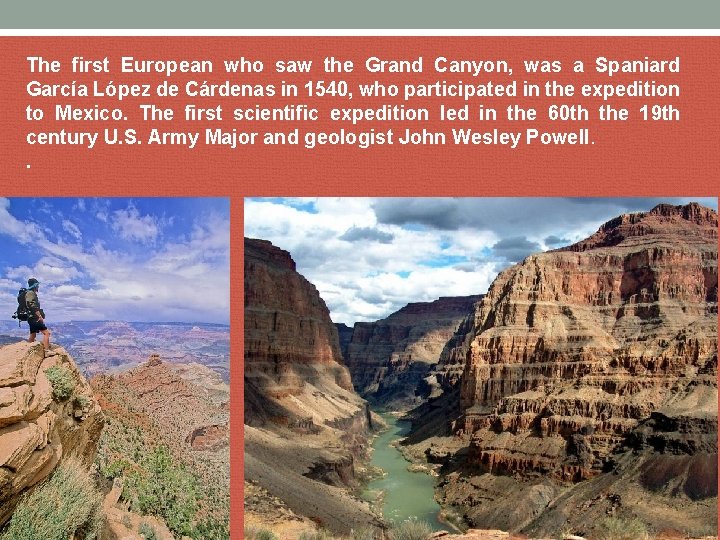 The first European who saw the Grand Canyon, was a Spaniard García López de Cárdenas in 1540, who participated in the expedition to Mexico. The first scientific expedition led in the 60th the 19th century U.S. Army Major and geologist John Wesley Powell.

.